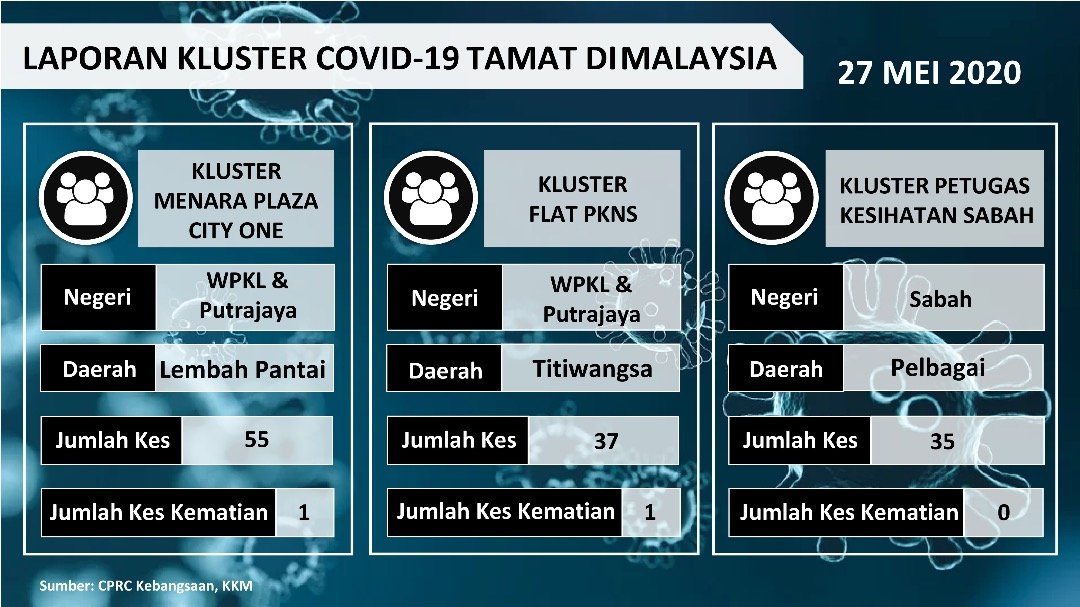 LAPORAN KLUSTER COVID-19 TAMAT DIMALAYSIA

27 MEI 2020

KLUSTER MENARA PLAZA CITY ONE

| Negeri | WPKL & Putrajaya |
|---|---|
| Daerah | Lembah Pantai |
| Jumlah Kes | 55 |
| Jumlah Kes Kematian | 1 |

KLUSTER FLAT PKNS

| Negeri | WPKL & Putrajaya |
|---|---|
| Daerah | Titiwangsa |
| Jumlah Kes | 37 |
| Jumlah Kes Kematian | 1 |

KLUSTER PETUGAS KESIHATAN SABAH

| Negeri | Sabah |
|---|---|
| Daerah | Pelbagai |
| Jumlah Kes | 35 |
| Jumlah Kes Kematian | 0 |

Sumber: CPRC Kebangsaan, KKM